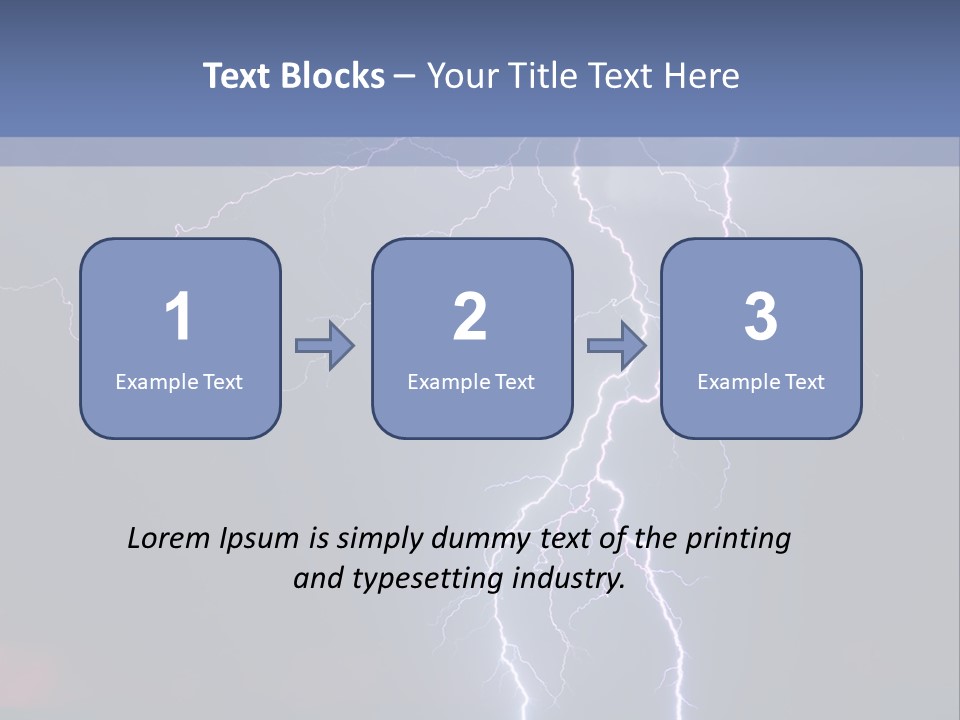 Text Blocks – Your Title Text Here

1
Example Text

2
Example Text

3
Example Text

Lorem Ipsum is simply dummy text of the printing and typesetting industry.